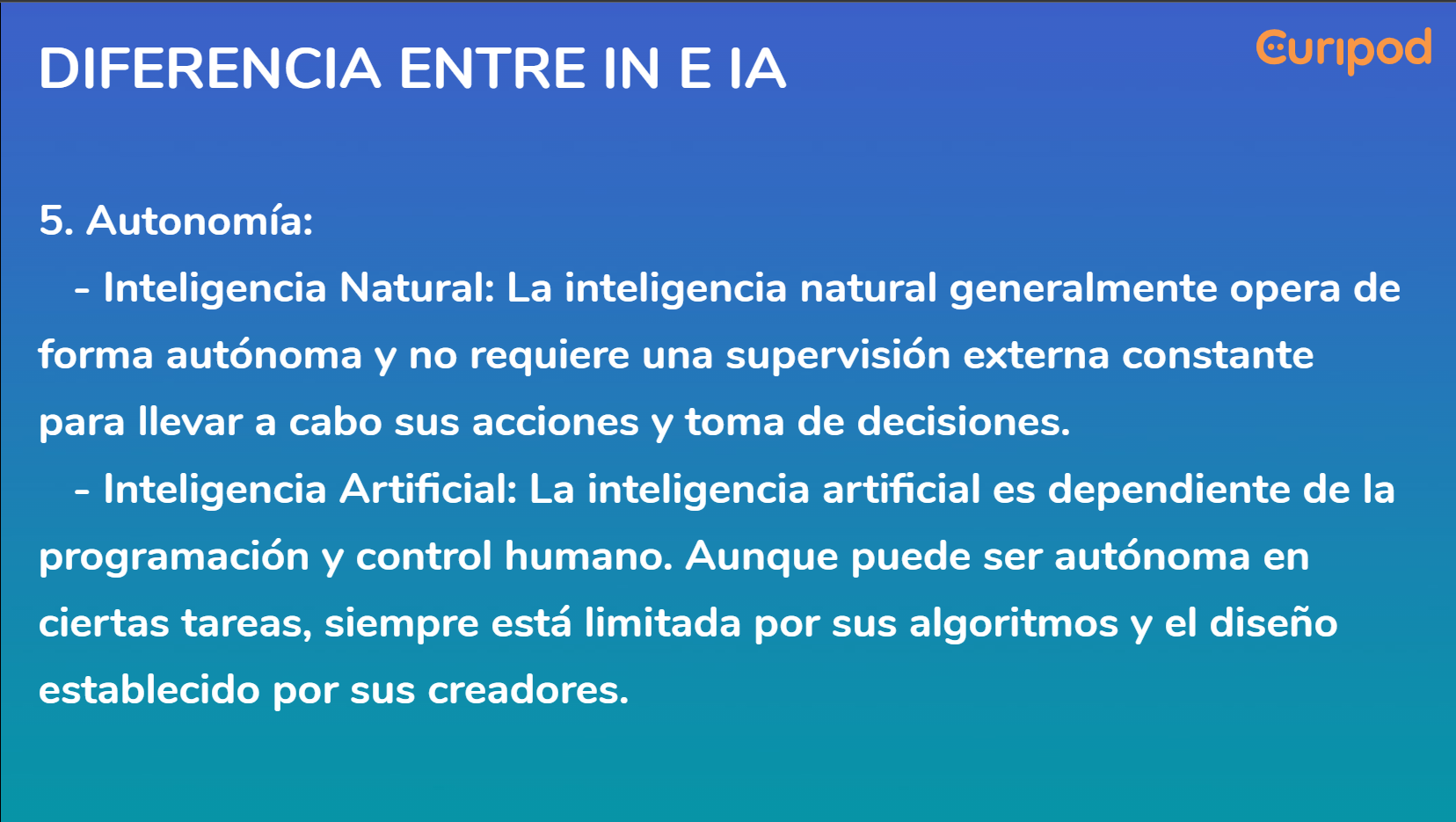 DIFERENCIA ENTRE IN E IA

Curipod

5. Autonomía:

- Inteligencia Natural: La inteligencia natural generalmente opera de forma autónoma y no requiere una supervisión externa constante para llevar a cabo sus acciones y toma de decisiones.

- Inteligencia Artificial: La inteligencia artificial es dependiente de la programación y control humano. Aunque puede ser autónoma en ciertas tareas, siempre está limitada por sus algoritmos y el diseño establecido por sus creadores.